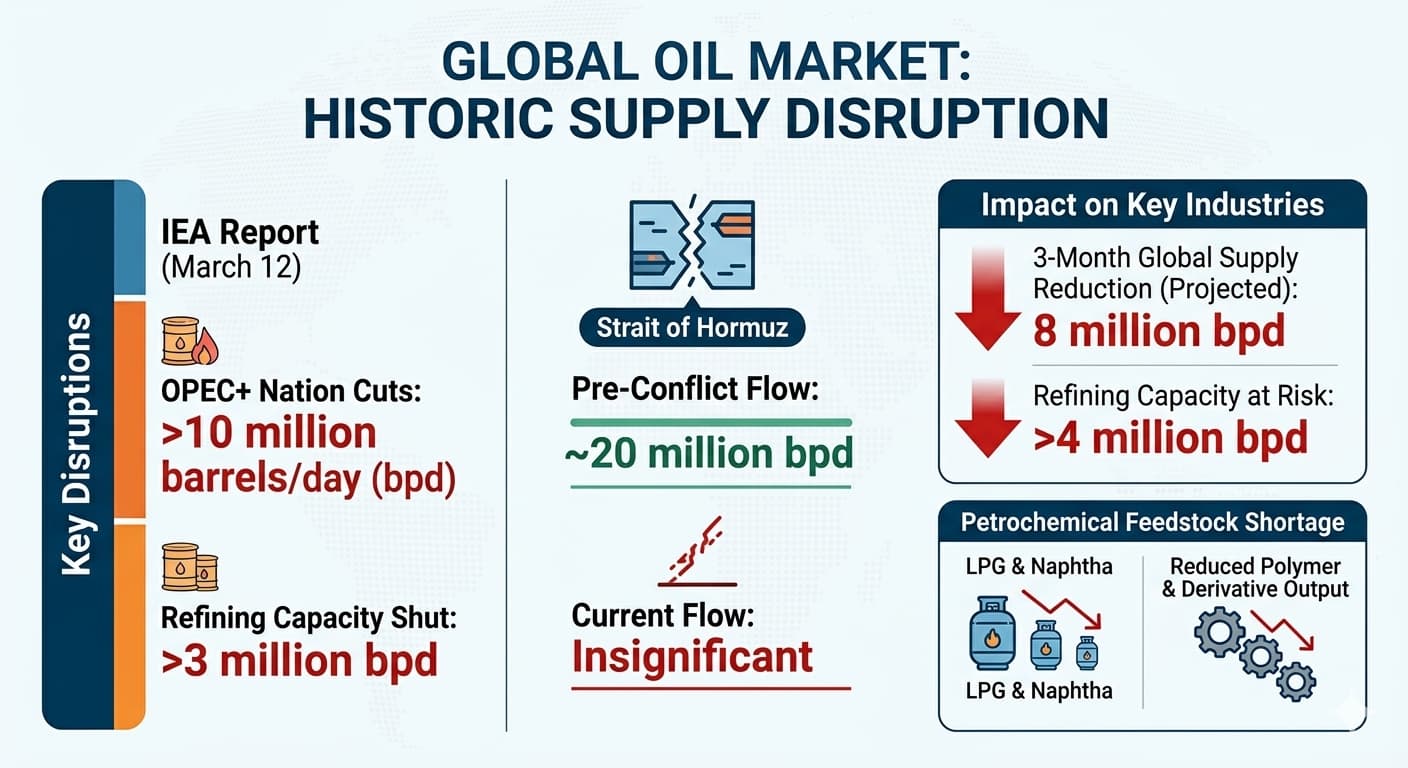 GLOBAL OIL MARKET: HISTORIC SUPPLY DISRUPTION

Key Disruptions

IEA Report (March 12)

OPEC+ Nation Cuts: >10 million barrels/day (bpd)

Refining Capacity Shut: >3 million bpd

Strait of Hormuz

Pre-Conflict Flow: ~20 million bpd

Current Flow: Insignificant

Impact on Key Industries

3-Month Global Supply Reduction (Projected): 8 million bpd

Refining Capacity at Risk: >4 million bpd

Petrochemical Feedstock Shortage

LPG & Naphtha

LPG & Naphtha

Reduced Polymer & Derivative Output